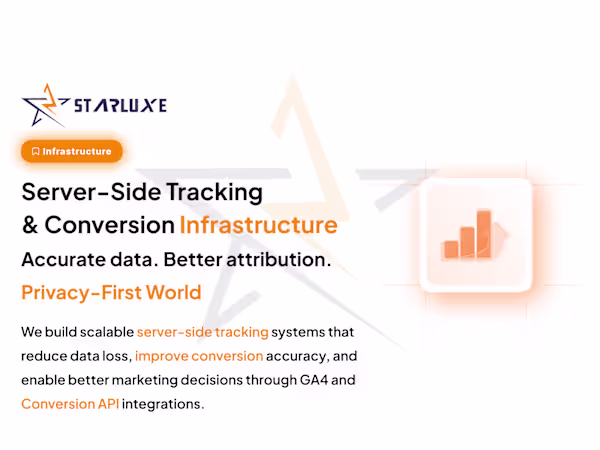 STARLUXE

Infrastructure

Server-Side Tracking & Conversion Infrastructure

Accurate data. Better attribution.

Privacy-First World

We build scalable server-side tracking systems that reduce data loss, improve conversion accuracy, and enable better marketing decisions through GA4 and Conversion API integrations.